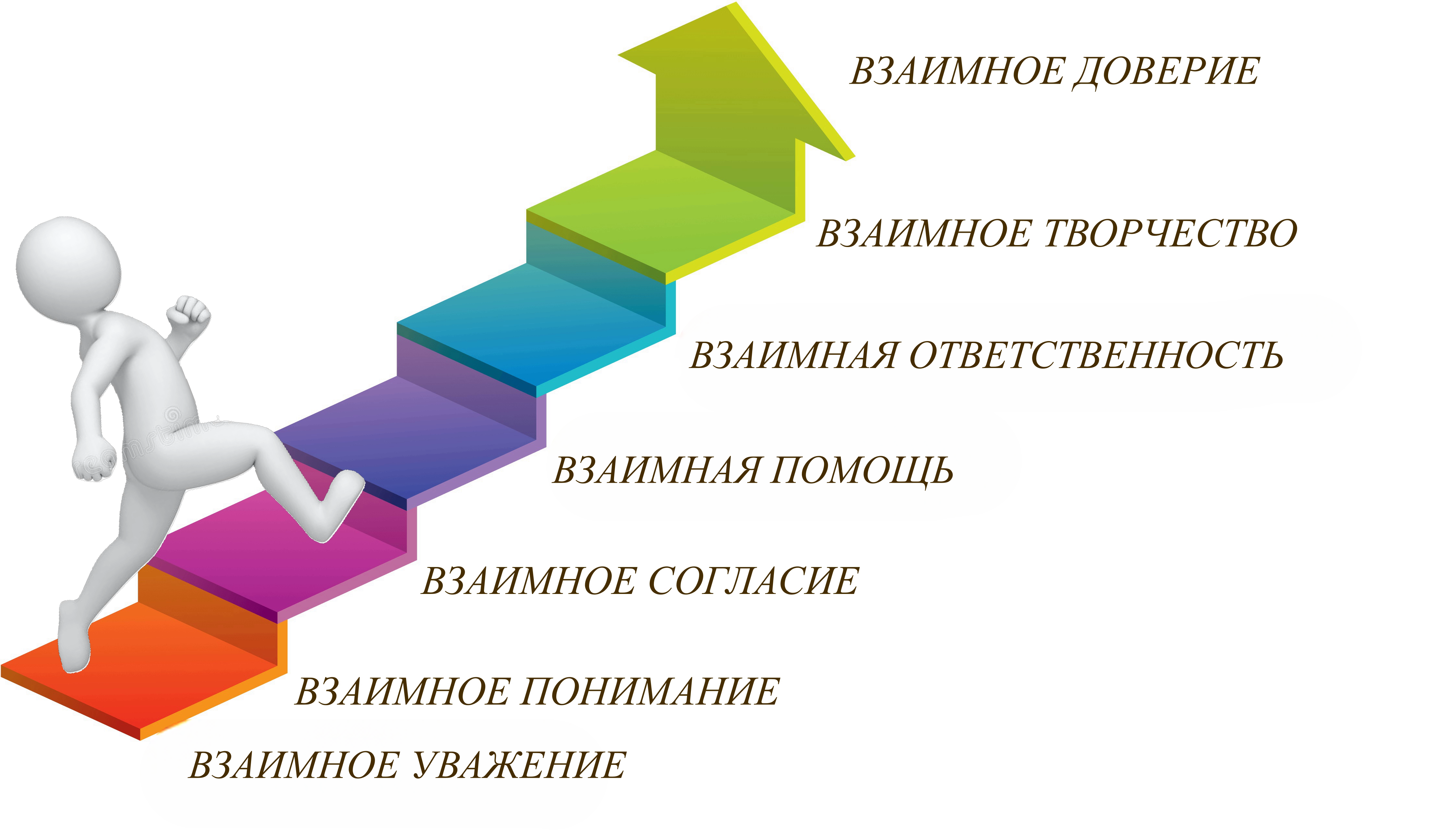 ВЗАИМНОЕ ДОВЕРИЕ

ВЗАИМНОЕ ТВОРЧЕСТВО

ВЗАИМНАЯ ОТВЕТСТВЕННОСТЬ

ВЗАИМНАЯ ПОМОЩЬ

ВЗАИМНОЕ СОГЛАСИЕ

ВЗАИМНОЕ ПОНИМАНИЕ

ВЗАИМНОЕ УВАЖЕНИЕ